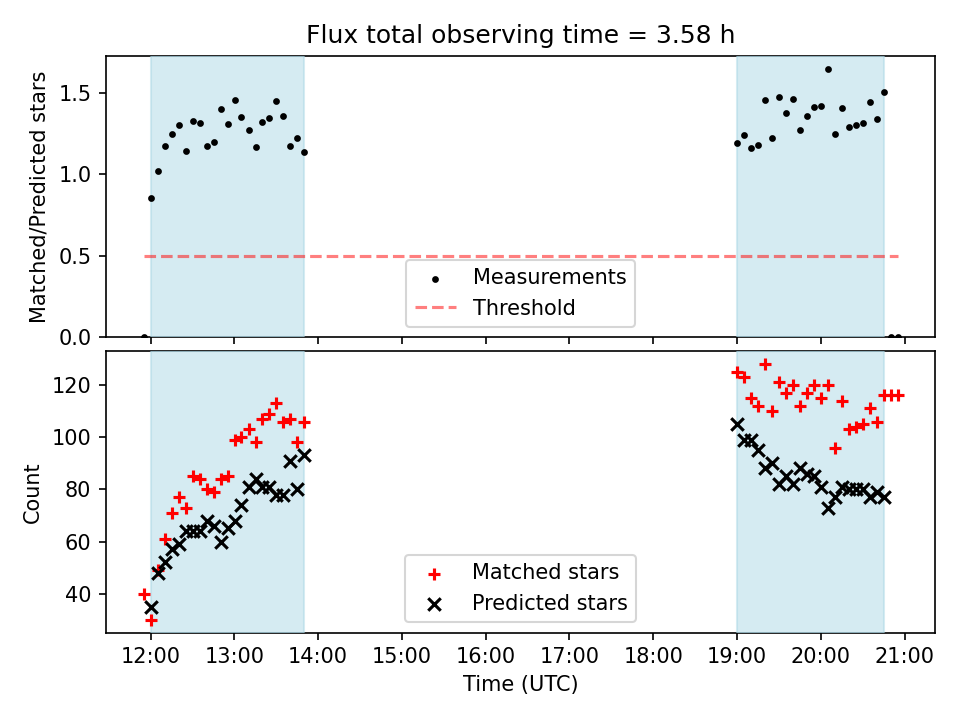 Flux total observing time = 3.58 h

Matched/Predicted stars

1.5
1.0
0.5
0.0

Measurements
Threshold

Count

120
100
80
60
40

Matched stars
Predicted stars

12:00 13:00 14:00 15:00 16:00 17:00 18:00 19:00 20:00 21:00
Time (UTC)